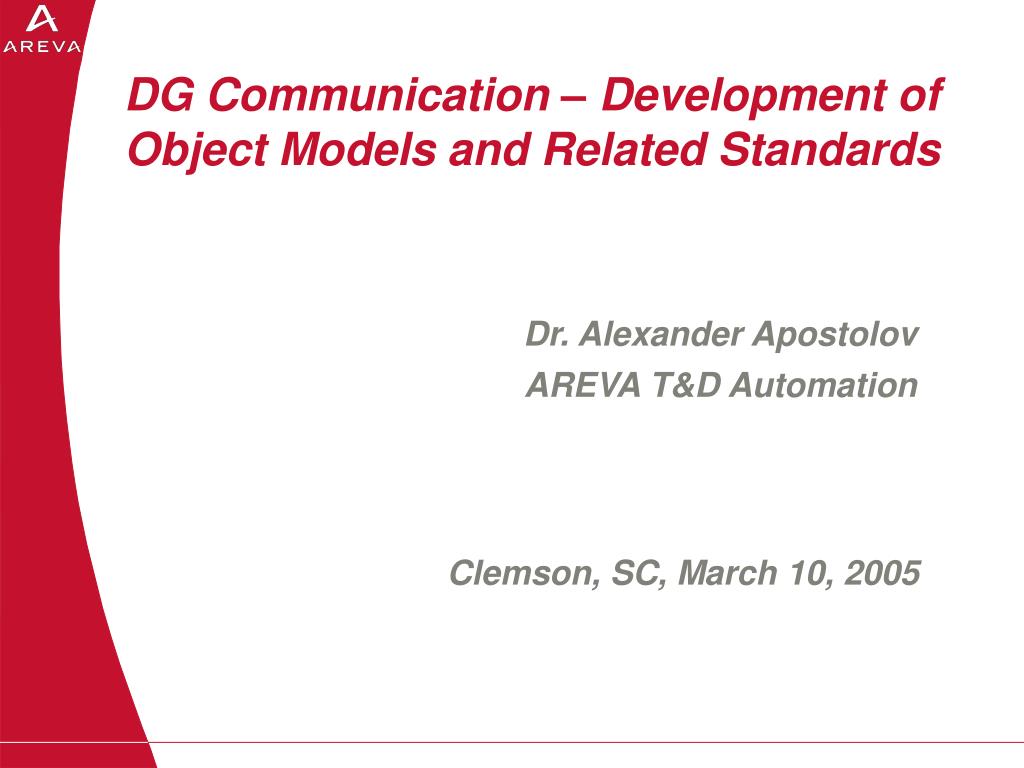 AREVA

DG Communication – Development of Object Models and Related Standards

Dr. Alexander Apostolov
AREVA T&D Automation

Clemson, SC, March 10, 2005